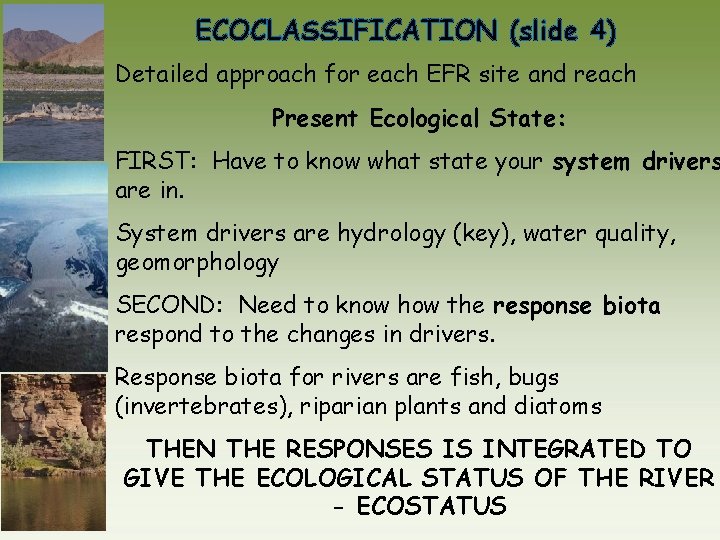 ECOCLASSIFICATION (slide 4)

Detailed approach for each EFR site and reach

Present Ecological State:

FIRST: Have to know what state your system drivers are in.

System drivers are hydrology (key), water quality, geomorphology

SECOND: Need to know how the response biota respond to the changes in drivers.

Response biota for rivers are fish, bugs (invertebrates), riparian plants and diatoms

THEN THE RESPONSES IS INTEGRATED TO GIVE THE ECOLOGICAL STATUS OF THE RIVER - ECOSTATUS